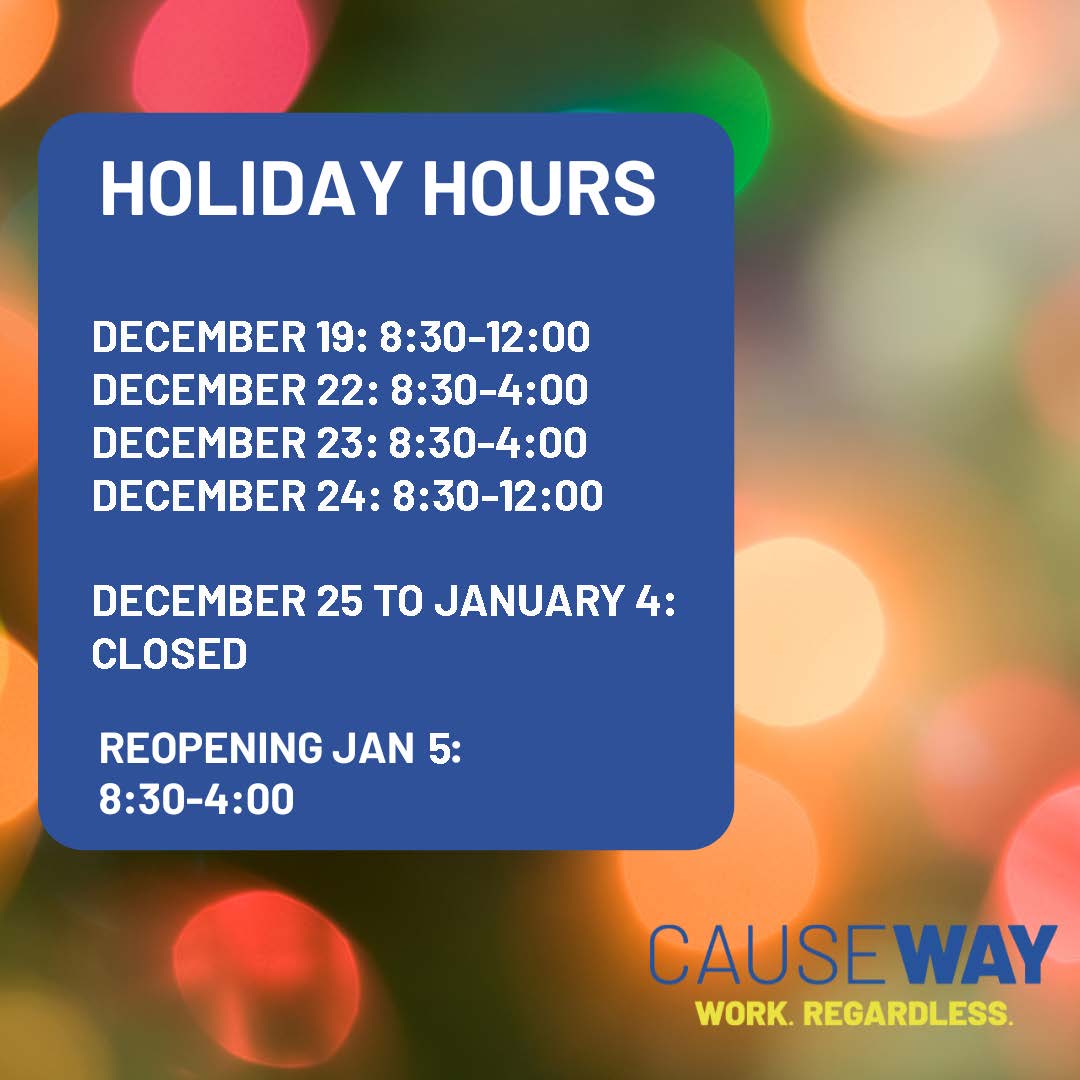 HOLIDAY HOURS

DECEMBER 19: 8:30-12:00
DECEMBER 22: 8:30-4:00
DECEMBER 23: 8:30-4:00
DECEMBER 24: 8:30-12:00

DECEMBER 25 TO JANUARY 4: CLOSED

REOPENING JAN 5: 8:30-4:00

CAUSEWAY
WORK. REGARDLESS.